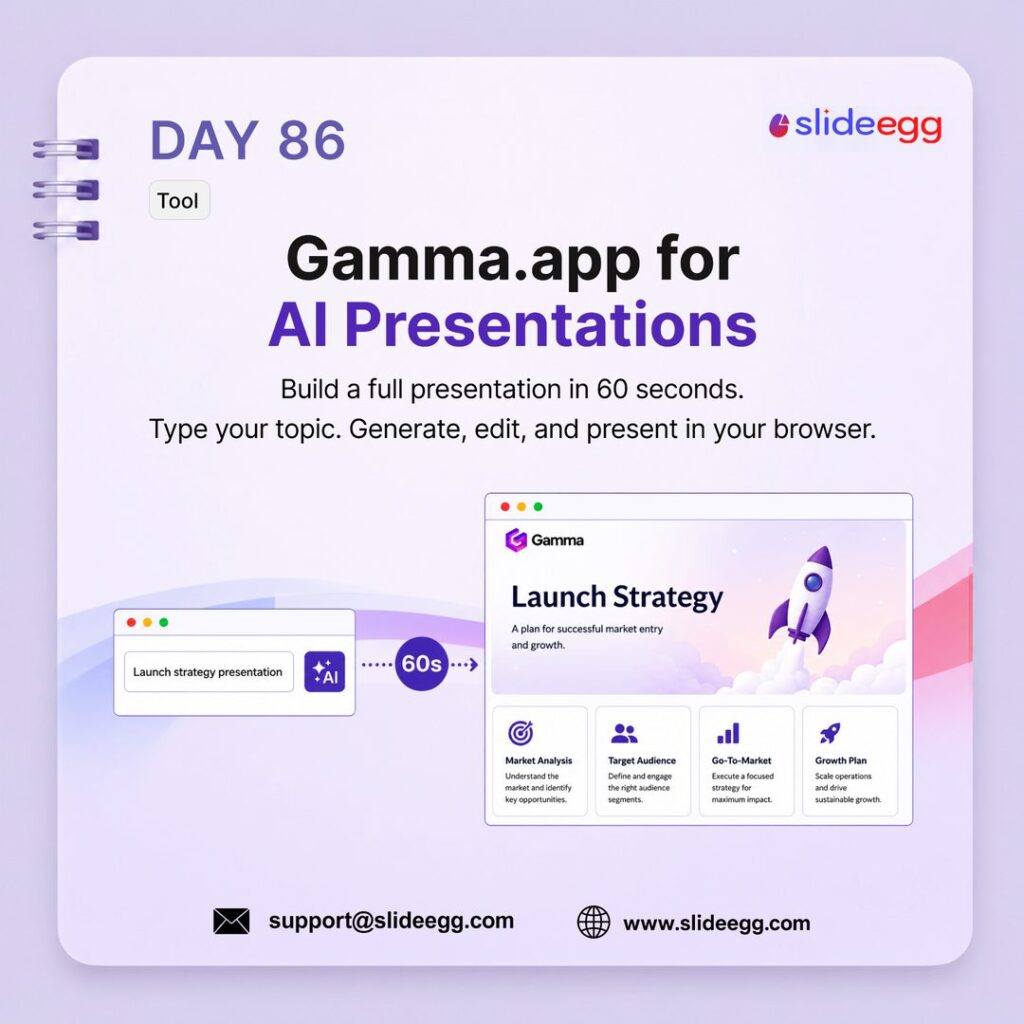 DAY 86

slideegg

Tool

Gamma.app for
AI Presentations

Build a full presentation in 60 seconds.
Type your topic. Generate, edit, and present in your browser.

Launch strategy presentation

AI

60s

Gamma

Launch Strategy

A plan for successful market entry and growth.

Market Analysis
Understand the market and identify key opportunities.

Target Audience
Define and engage the right audience segments.

Go-To-Market
Execute a focused strategy for maximum impact.

Growth Plan
Scale operations and drive sustainable growth.

support@slideegg.com

www.slideegg.com